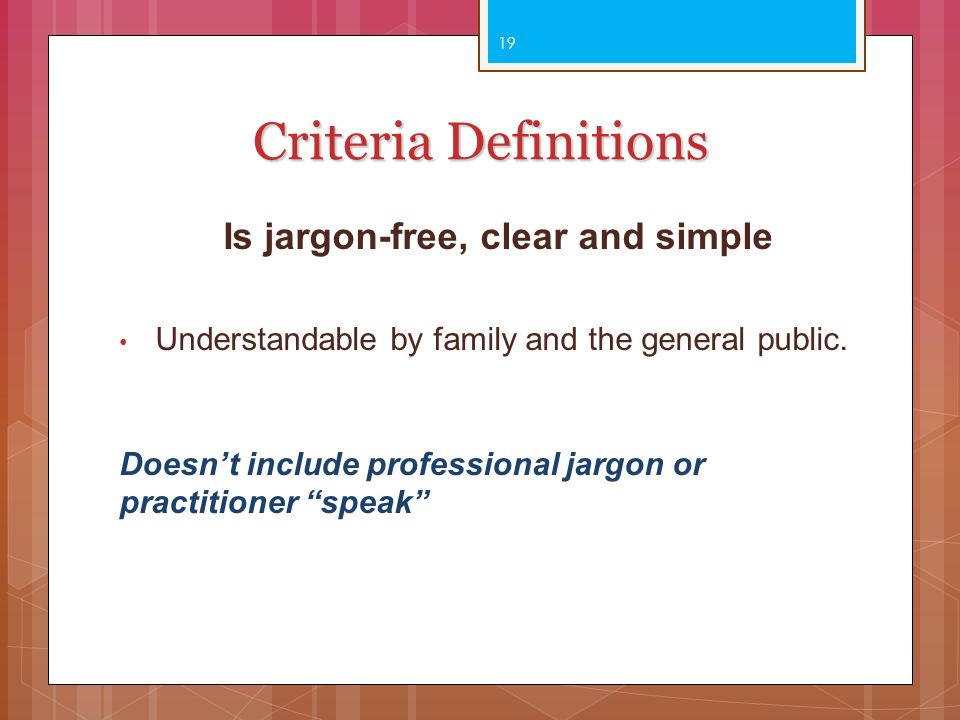 19

Criteria Definitions

Is jargon-free, clear and simple

• Understandable by family and the general public.

Doesn’t include professional jargon or practitioner “speak”